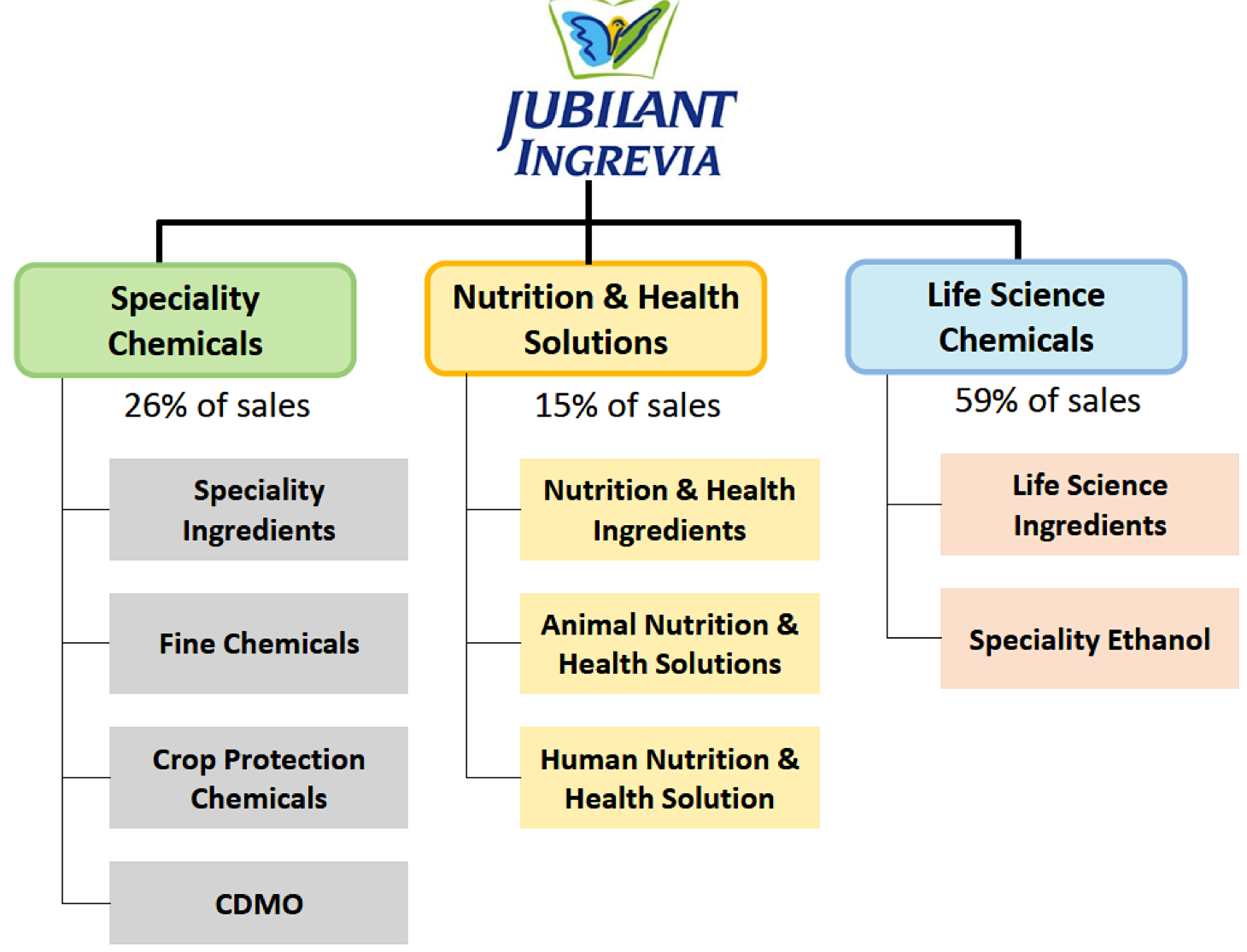 JUBILANT INGREVIA

Speciality Chemicals
26% of sales

Speciality Ingredients

Fine Chemicals

Crop Protection Chemicals

CDMO

Nutrition & Health Solutions
15% of sales

Nutrition & Health Ingredients

Animal Nutrition & Health Solutions

Human Nutrition & Health Solution

Life Science Chemicals
59% of sales

Life Science Ingredients

Speciality Ethanol